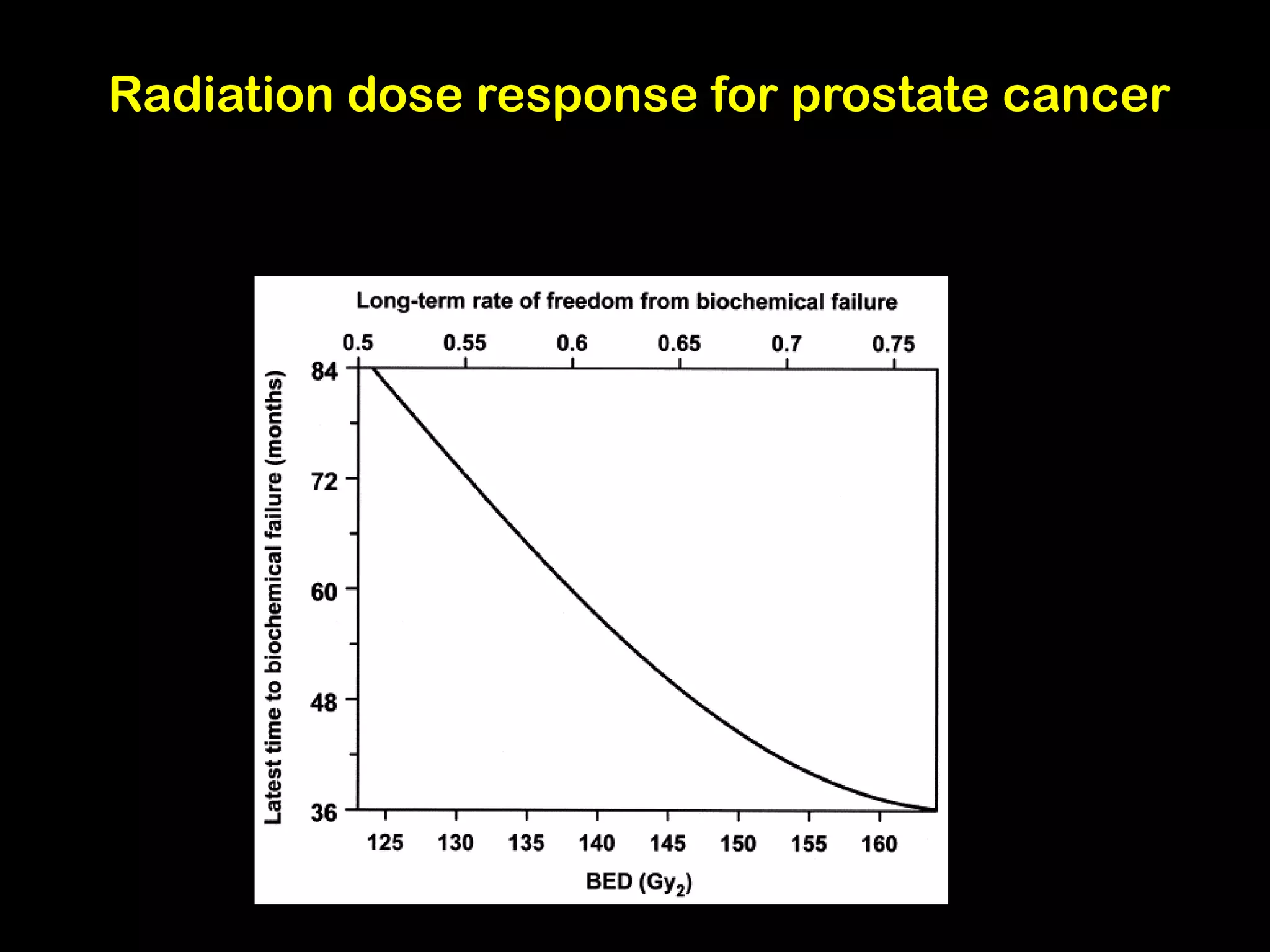 Radiation dose response for prostate cancer

Long-term rate of freedom from biochemical failure

0.5 0.55 0.6 0.65 0.7 0.75

Latest time to biochemical failure (months)

84
72
60
48
36

125 130 135 140 145 150 155 160

BED ($Gy_2$)